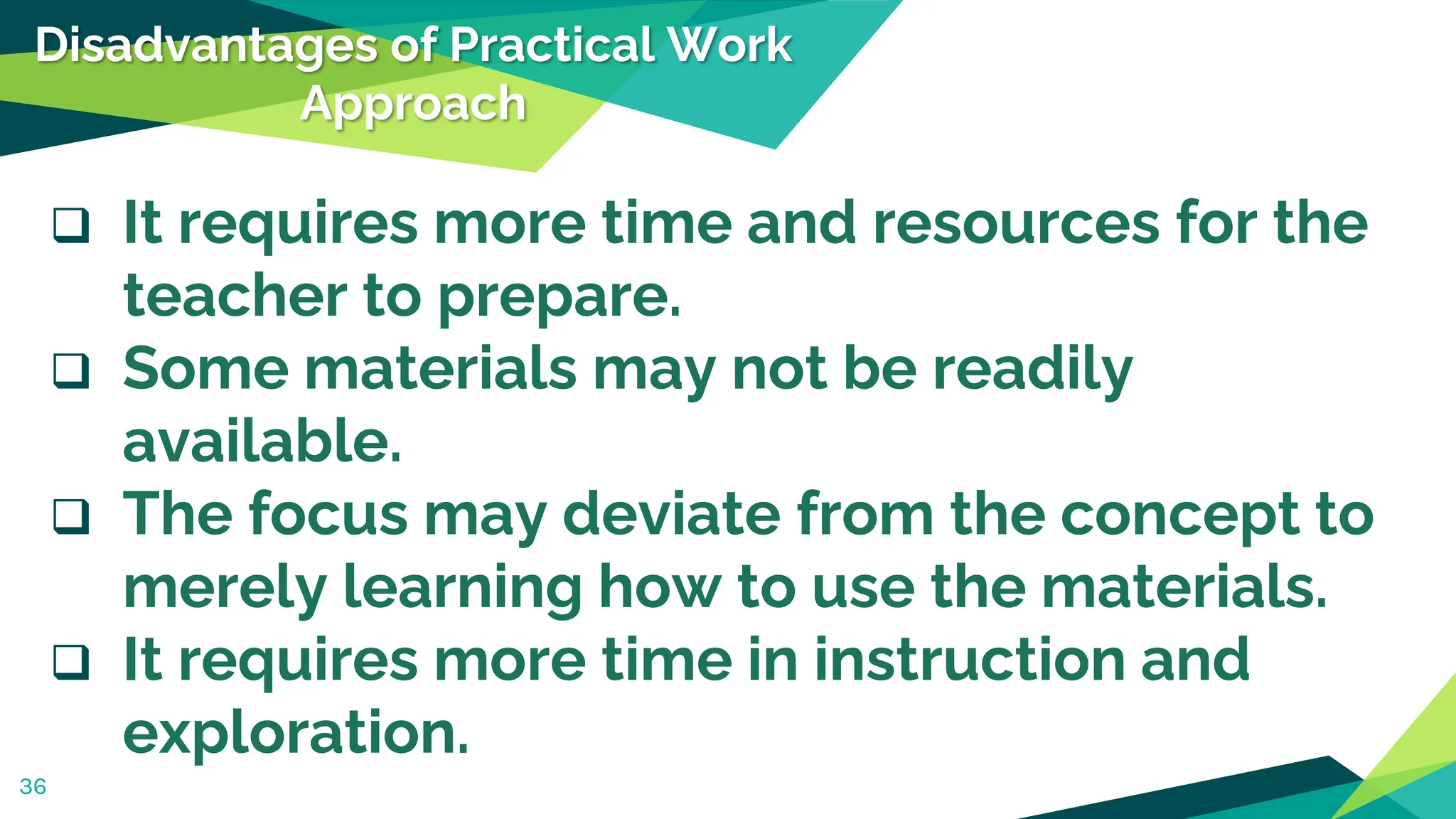 Disadvantages of Practical Work Approach

❑ It requires more time and resources for the teacher to prepare.
❑ Some materials may not be readily available.
❑ The focus may deviate from the concept to merely learning how to use the materials.
❑ It requires more time in instruction and exploration.

36